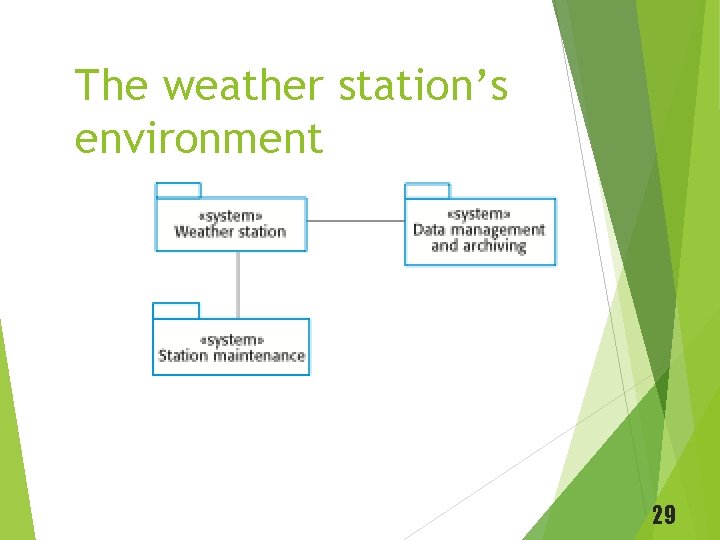 The weather station's environment

«system»
Weather station

«system»
Data management and archiving

«system»
Station maintenance

29